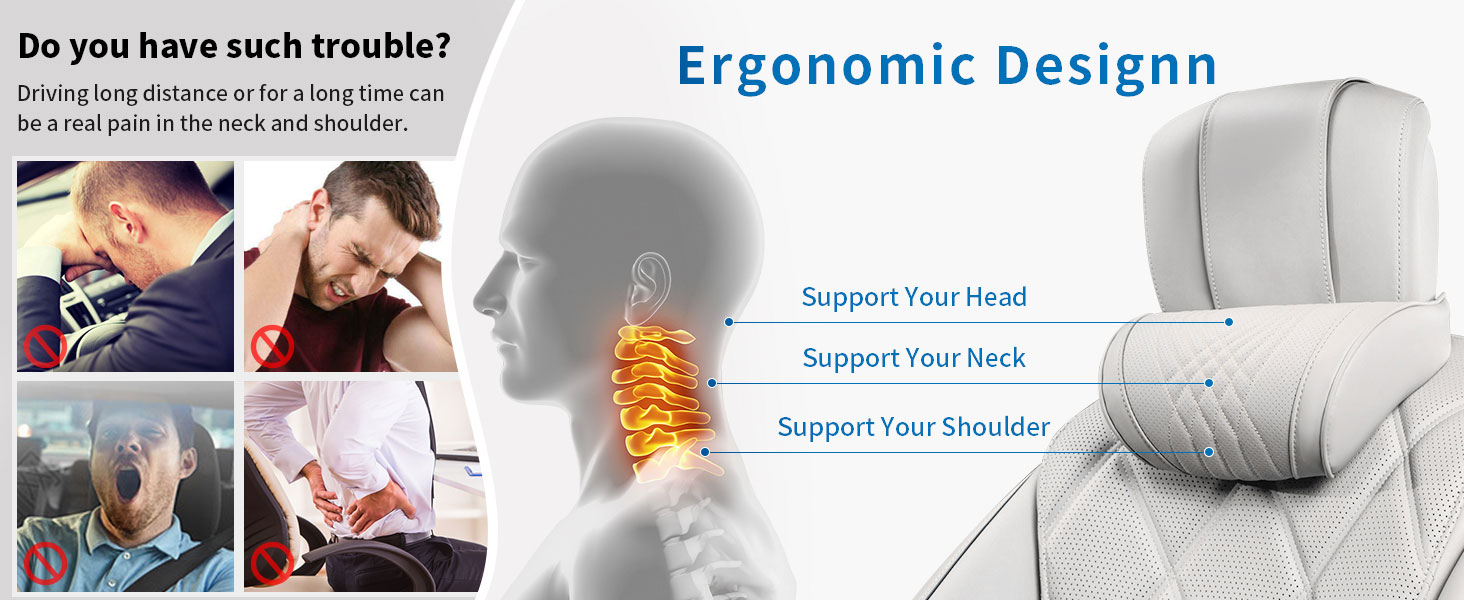 Do you have such trouble?

Driving long distance or for a long time can be a real pain in the neck and shoulder.

Ergonomic Designn

Support Your Head

Support Your Neck

Support Your Shoulder